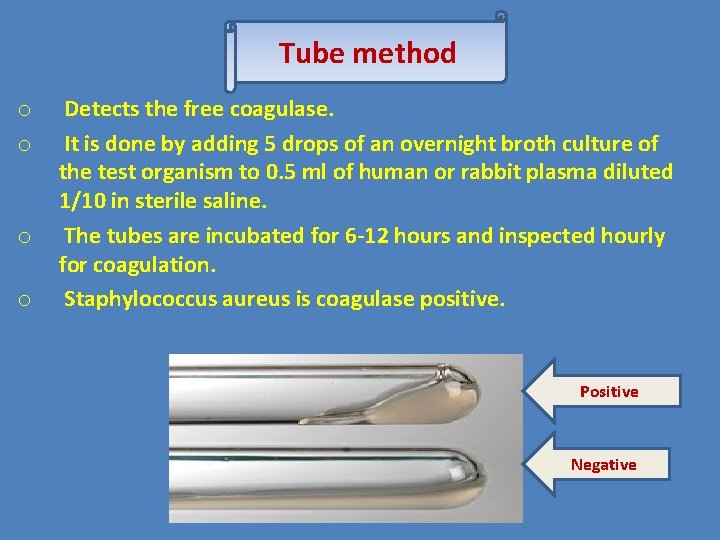 Tube method

o Detects the free coagulase.

o It is done by adding 5 drops of an overnight broth culture of the test organism to 0.5 ml of human or rabbit plasma diluted 1/10 in sterile saline.

o The tubes are incubated for 6-12 hours and inspected hourly for coagulation.

o Staphylococcus aureus is coagulase positive.

Positive

Negative